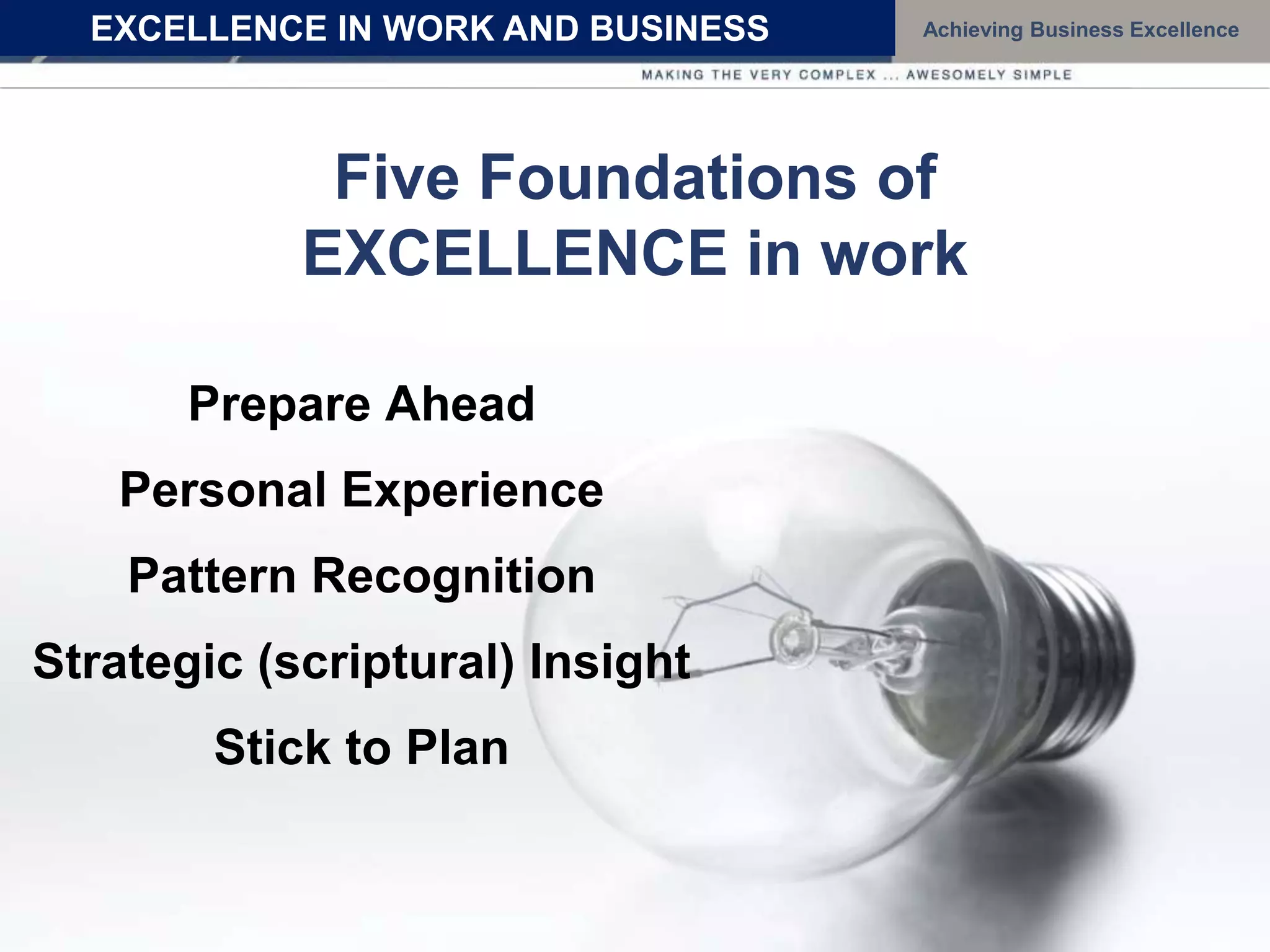 EXCELLENCE IN WORK AND BUSINESS

Achieving Business Excellence

MAKING THE VERY COMPLEX ... AWESOMELY SIMPLE

Five Foundations of EXCELLENCE in work

Prepare Ahead

Personal Experience

Pattern Recognition

Strategic (scriptural) Insight

Stick to Plan